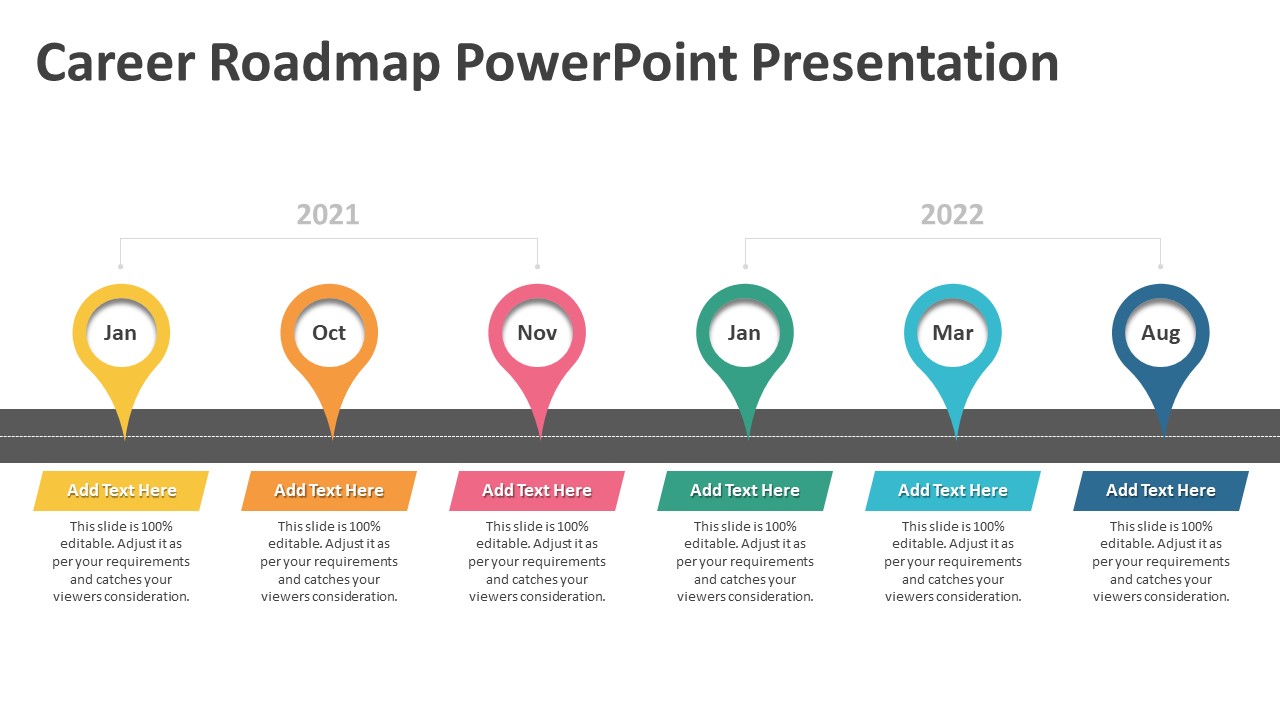 Career Roadmap PowerPoint Presentation

2021

2022

Jan

Oct

Nov

Jan

Mar

Aug

Add Text Here

This slide is 100% editable. Adjust it as per your requirements and catches your viewers consideration.

Add Text Here

This slide is 100% editable. Adjust it as per your requirements and catches your viewers consideration.

Add Text Here

This slide is 100% editable. Adjust it as per your requirements and catches your viewers consideration.

Add Text Here

This slide is 100% editable. Adjust it as per your requirements and catches your viewers consideration.

Add Text Here

This slide is 100% editable. Adjust it as per your requirements and catches your viewers consideration.

Add Text Here

This slide is 100% editable. Adjust it as per your requirements and catches your viewers consideration.